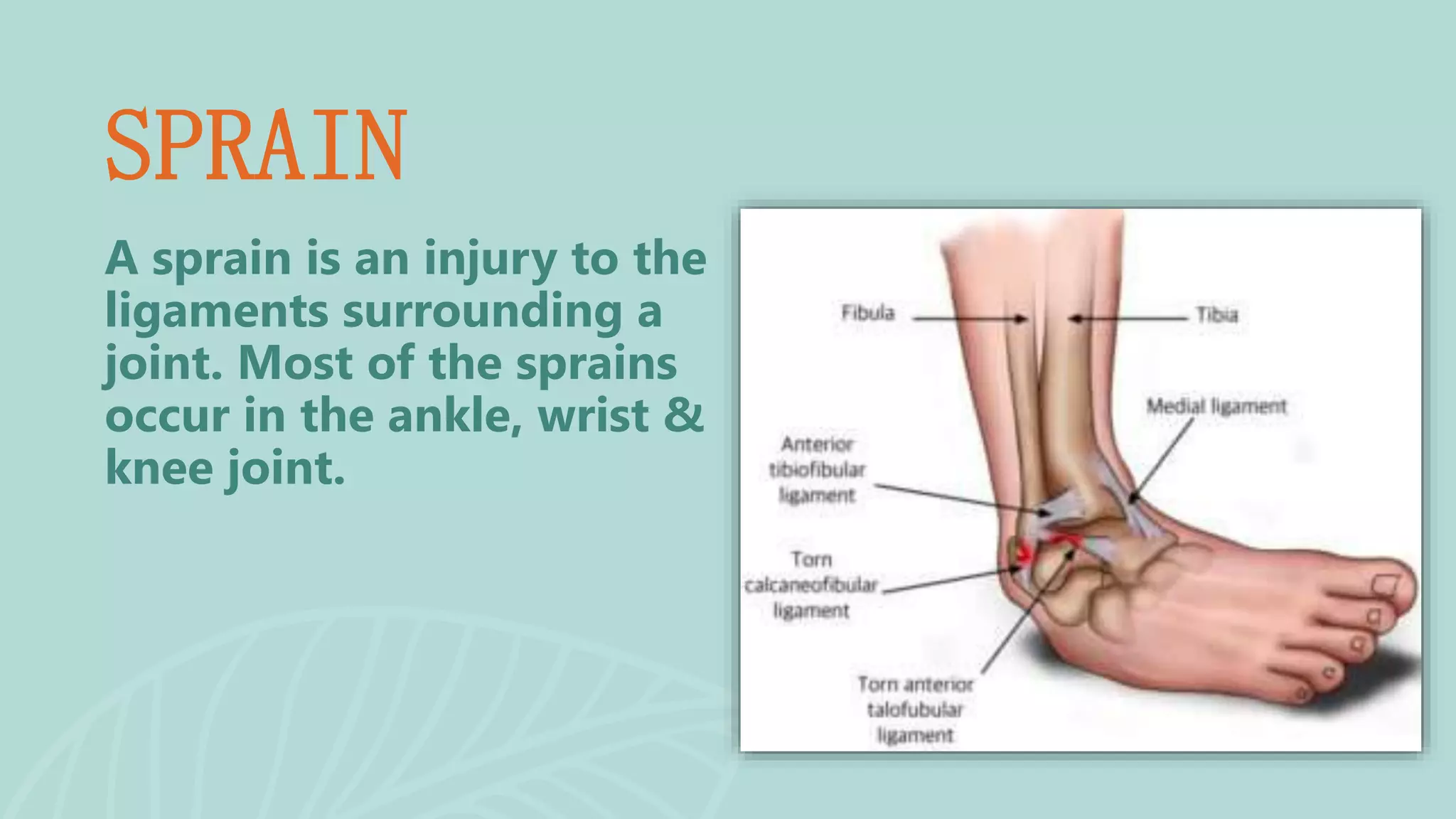 SPRAIN

A sprain is an injury to the ligaments surrounding a joint. Most of the sprains occur in the ankle, wrist & knee joint.

Fibula

Tibia

Medial ligament

Anterior tibiofibular ligament

Torn calcaneofibular ligament

Torn anterior talofubular ligament